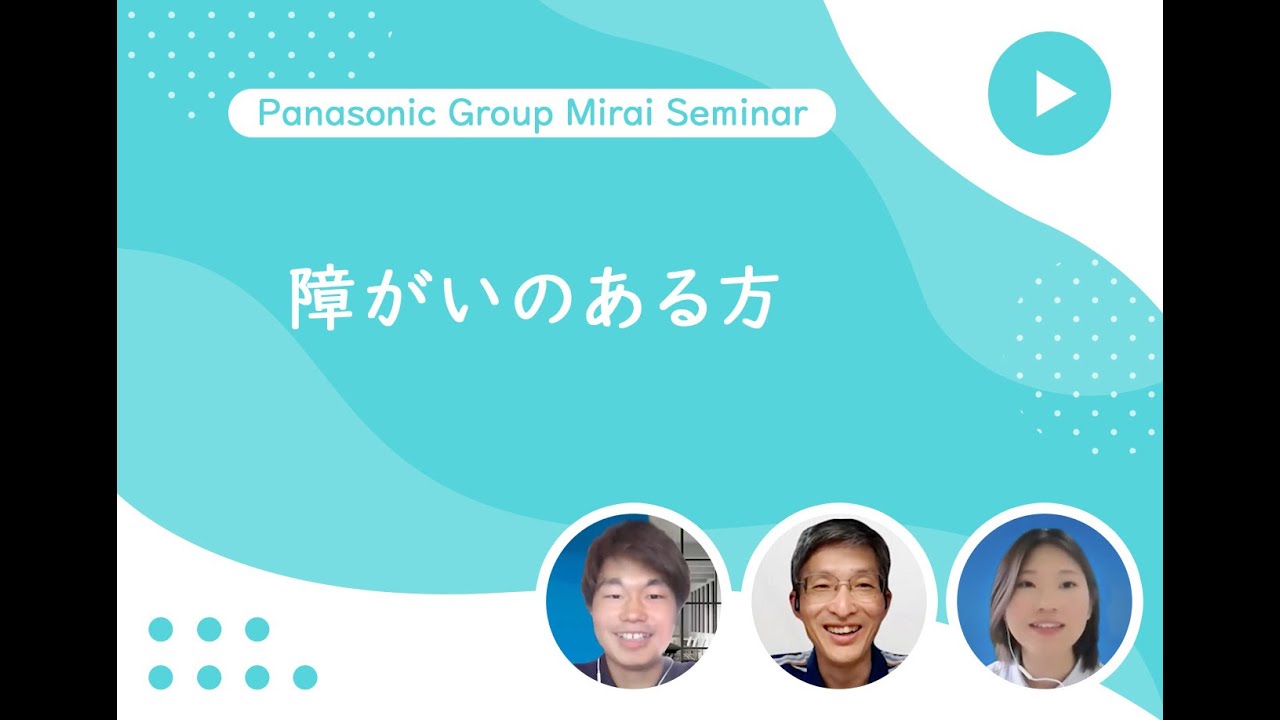 Panasonic Group Mirai Seminar

障がいのある方